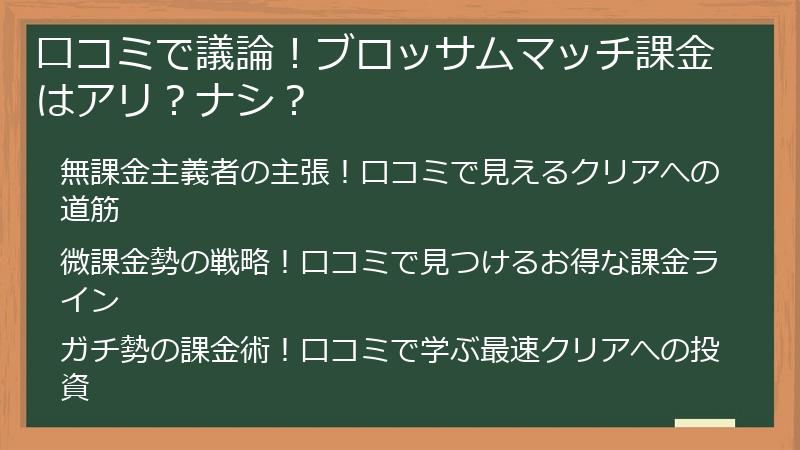 口コミで議論！ブロッサムマッチ課金はアリ？ナシ？

無課金主義者の主張！口コミで見えるクリアへの道筋

微課金勢の戦略！口コミで見つけるお得な課金ライン

ガチ勢の課金術！口コミで学ぶ最速クリアへの投資